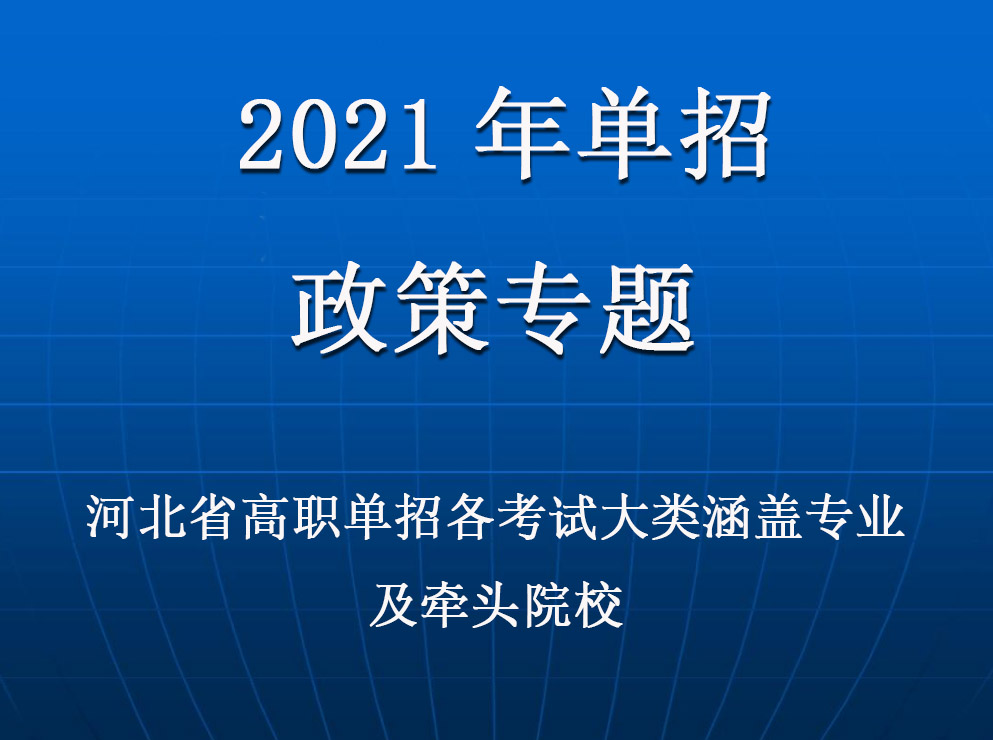 2021 年单招

政策专题

河北省高职单招各考试大类涵盖专业及牵头院校